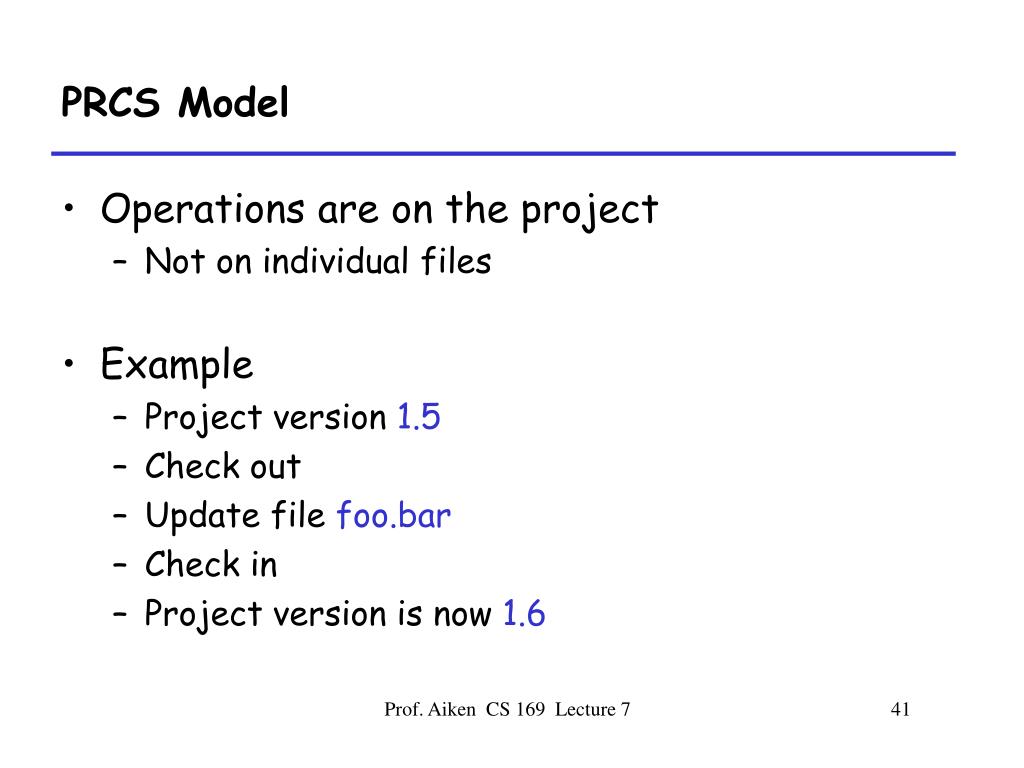 PRCS Model

• Operations are on the project
– Not on individual files

• Example
– Project version 1.5
– Check out
– Update file foo.bar
– Check in
– Project version is now 1.6

Prof. Aiken CS 169 Lecture 7

41